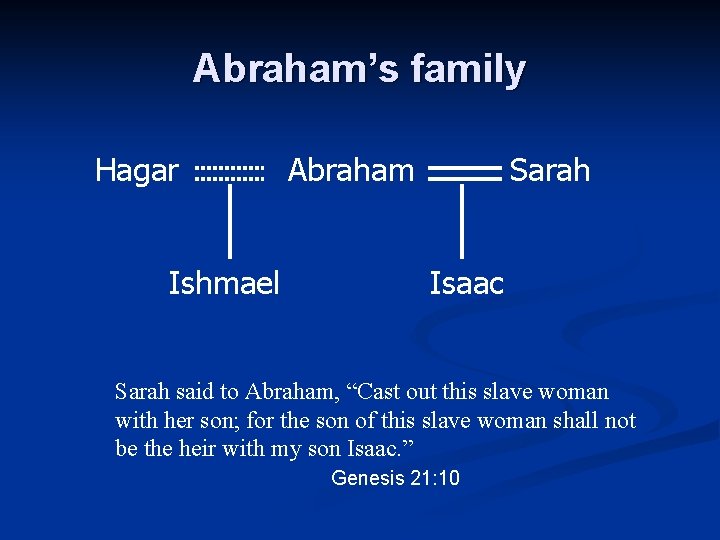 Abraham's family

Hagar Abraham Sarah

Ishmael Isaac

Sarah said to Abraham, "Cast out this slave woman with her son; for the son of this slave woman shall not be the heir with my son Isaac."

Genesis 21:10